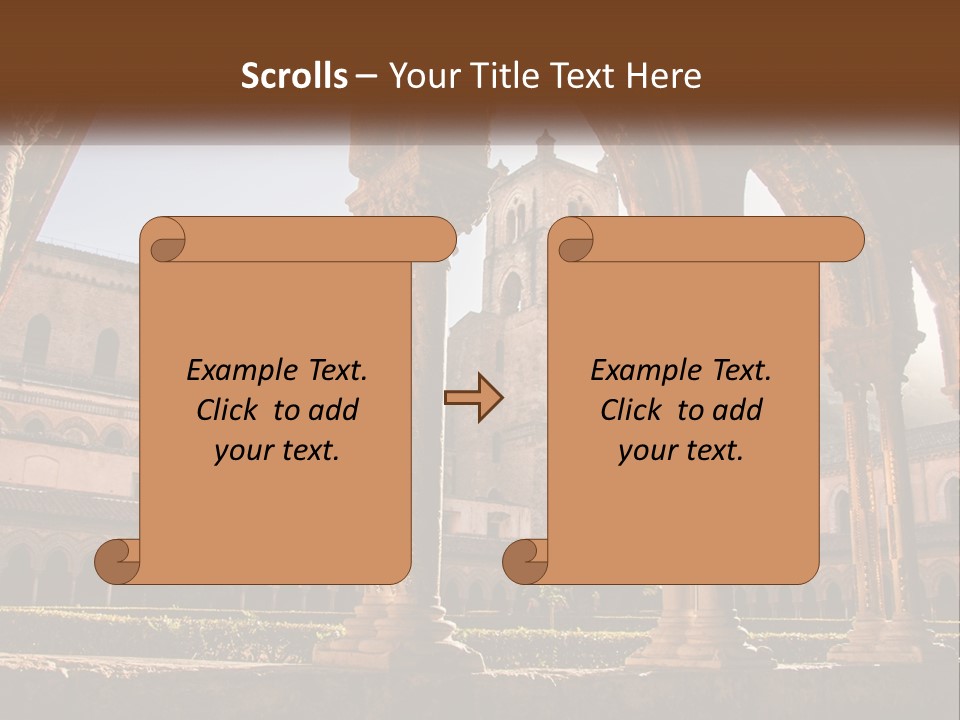 Scrolls – Your Title Text Here

Example Text. Click to add your text.

Example Text. Click to add your text.